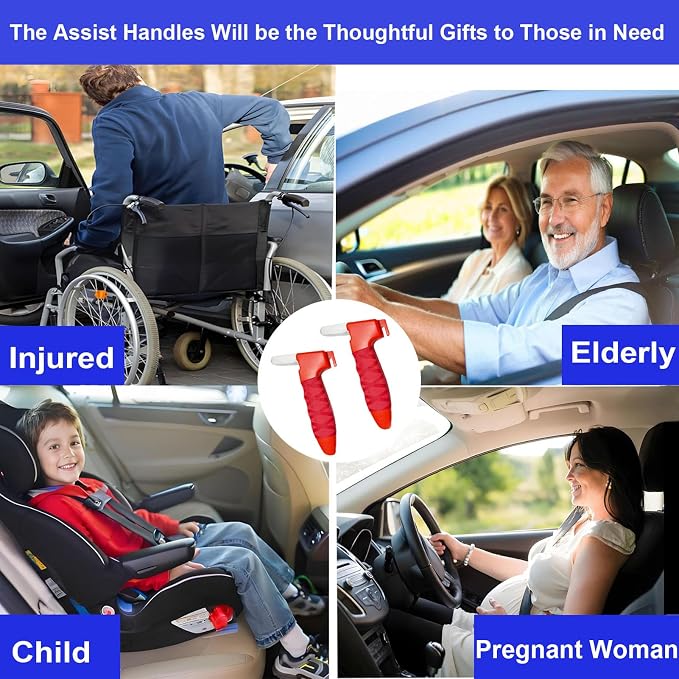 The Assist Handles Will be the Thoughtful Gifts to Those in Need

Injured

Elderly

Child

Pregnant Woman